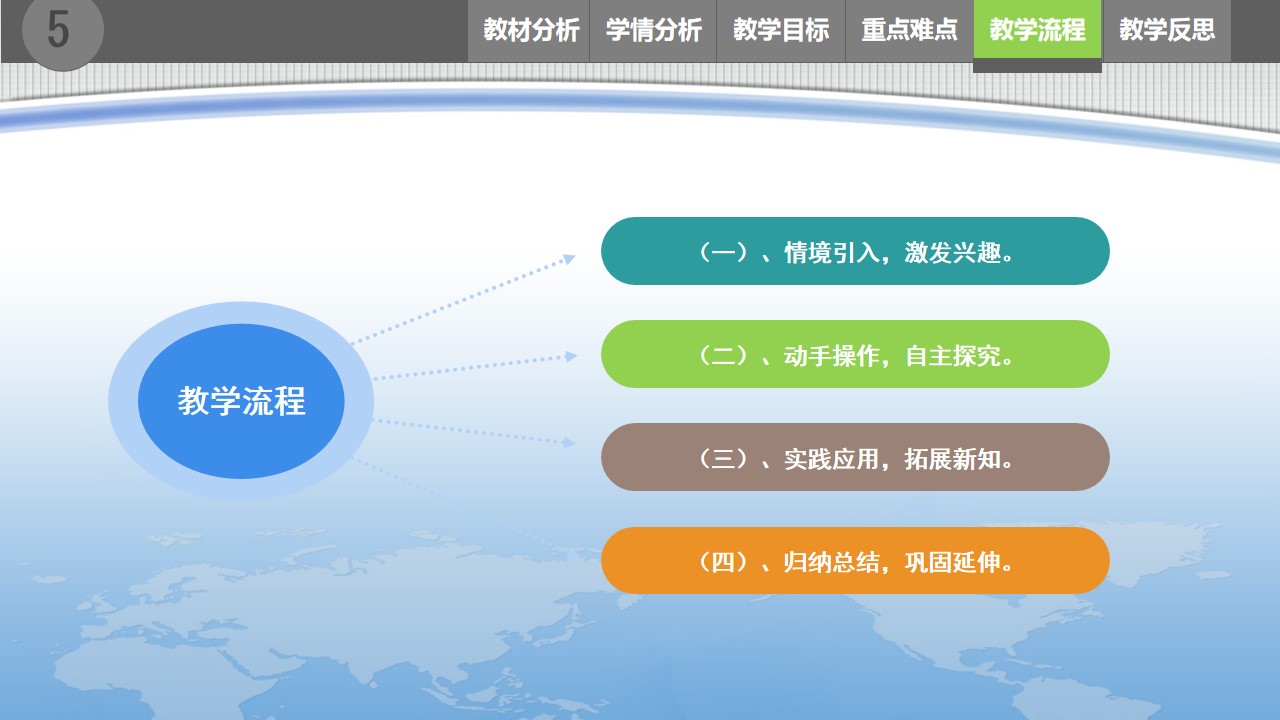 5

教材分析 学情分析 教学目标 重点难点 教学流程 教学反思

教学流程

（一）、情境引入，激发兴趣。

（二）、动手操作，自主探究。

（三）、实践应用，拓展新知。

（四）、归纳总结，巩固延伸。